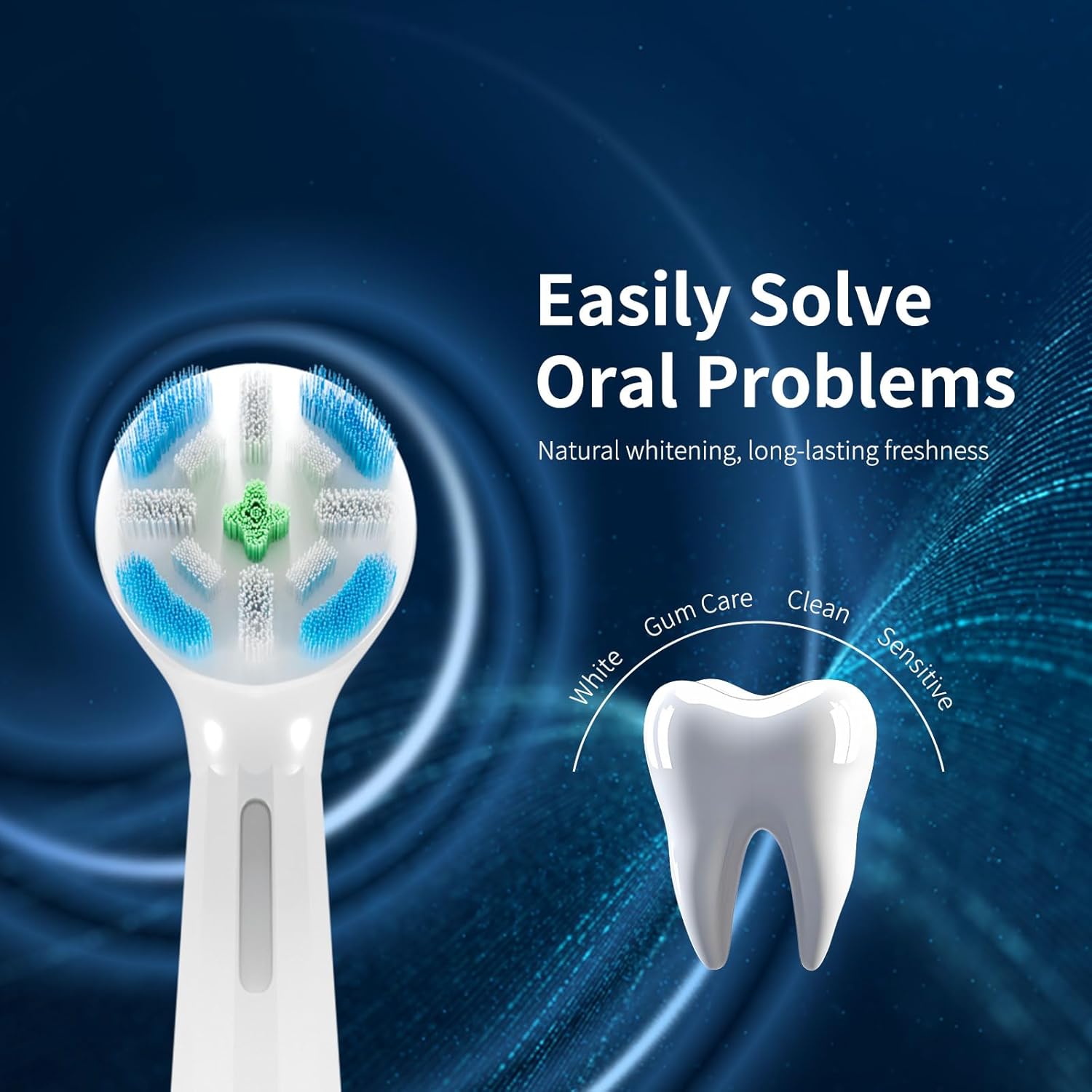 Easily Solve Oral Problems

Natural whitening, long-lasting freshness

White
Gum Care
Clean
Sensitive